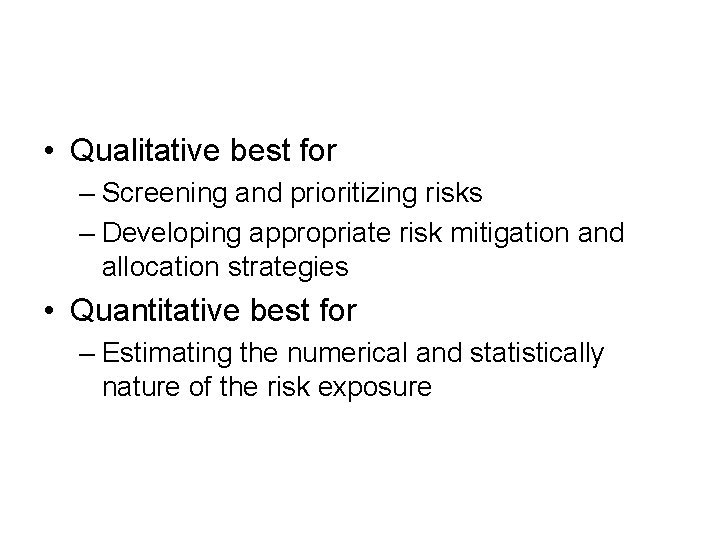 • Qualitative best for
– Screening and prioritizing risks
– Developing appropriate risk mitigation and allocation strategies
• Quantitative best for
– Estimating the numerical and statistically nature of the risk exposure